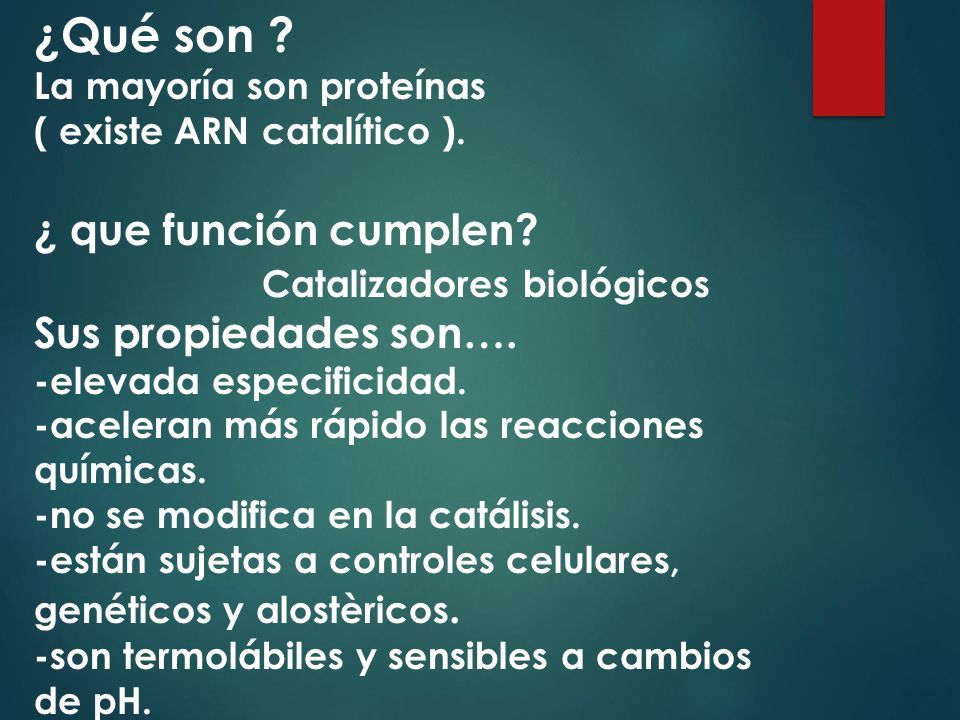 ¿Qué son ?
La mayoría son proteínas ( existe ARN catalítico ).

¿ que función cumplen?
Catalizadores biológicos
Sus propiedades son….
-elevada especificidad.
-aceleran más rápido las reacciones químicas.
-no se modifica en la catálisis.
-están sujetas a controles celulares, genéticos y alostèricos.
-son termolábiles y sensibles a cambios de pH.